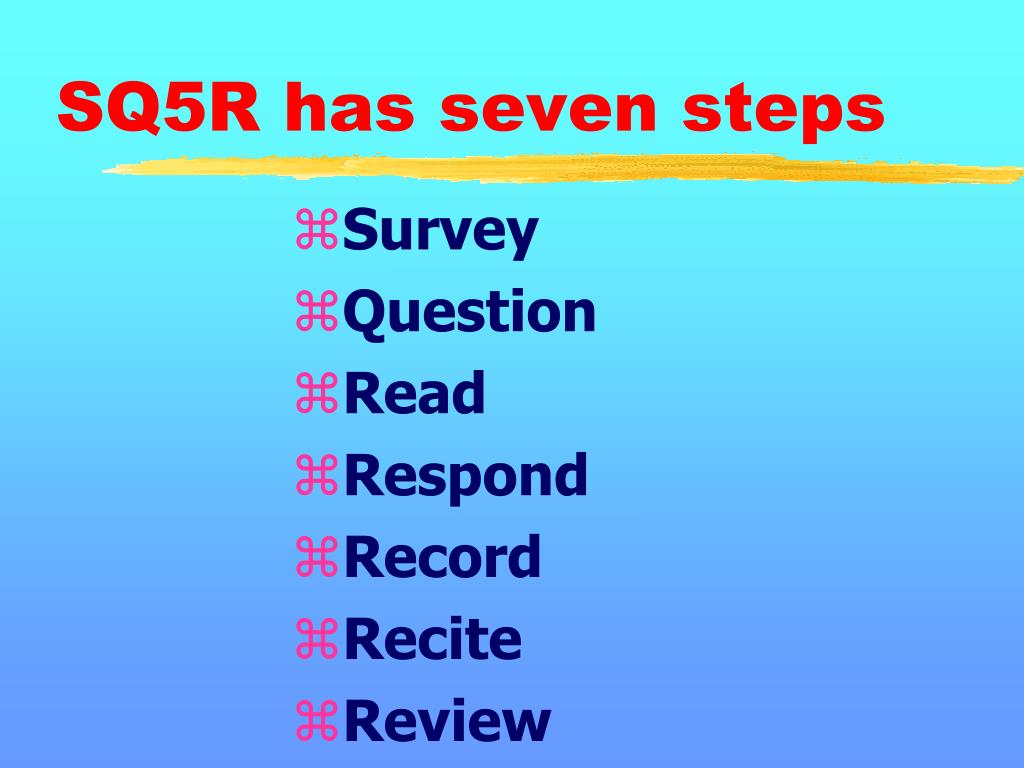 SQ5R has seven steps

⌘Survey
⌘Question
⌘Read
⌘Respond
⌘Record
⌘Recite
⌘Review